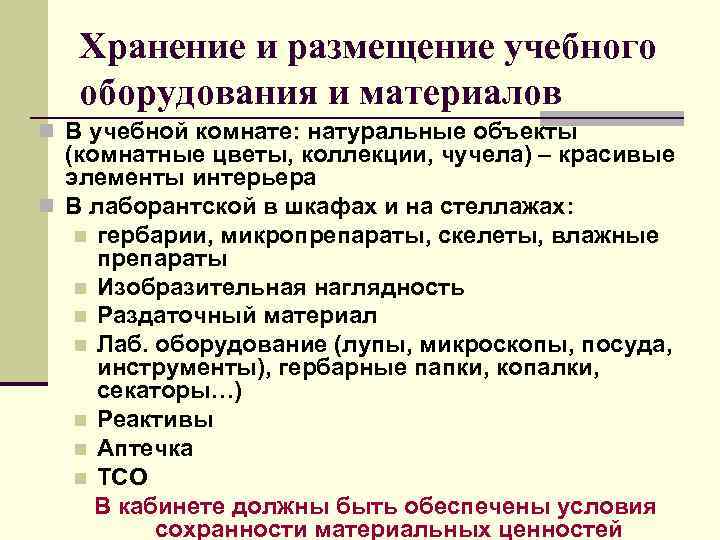 Хранение и размещение учебного оборудования и материалов

В учебной комнате: натуральные объекты (комнатные цветы, коллекции, чучела) – красивые элементы интерьера

В лаборантской в шкафах и на стеллажах:

гербарии, микропрепараты, скелеты, влажные препараты

Изобразительная наглядность

Раздаточный материал

Лаб. оборудование (лупы, микроскопы, посуда, инструменты), гербарные папки, копалки, секаторы…)

Реактивы

Аптечка

ТСО

В кабинете должны быть обеспечены условия сохранности материальных ценностей